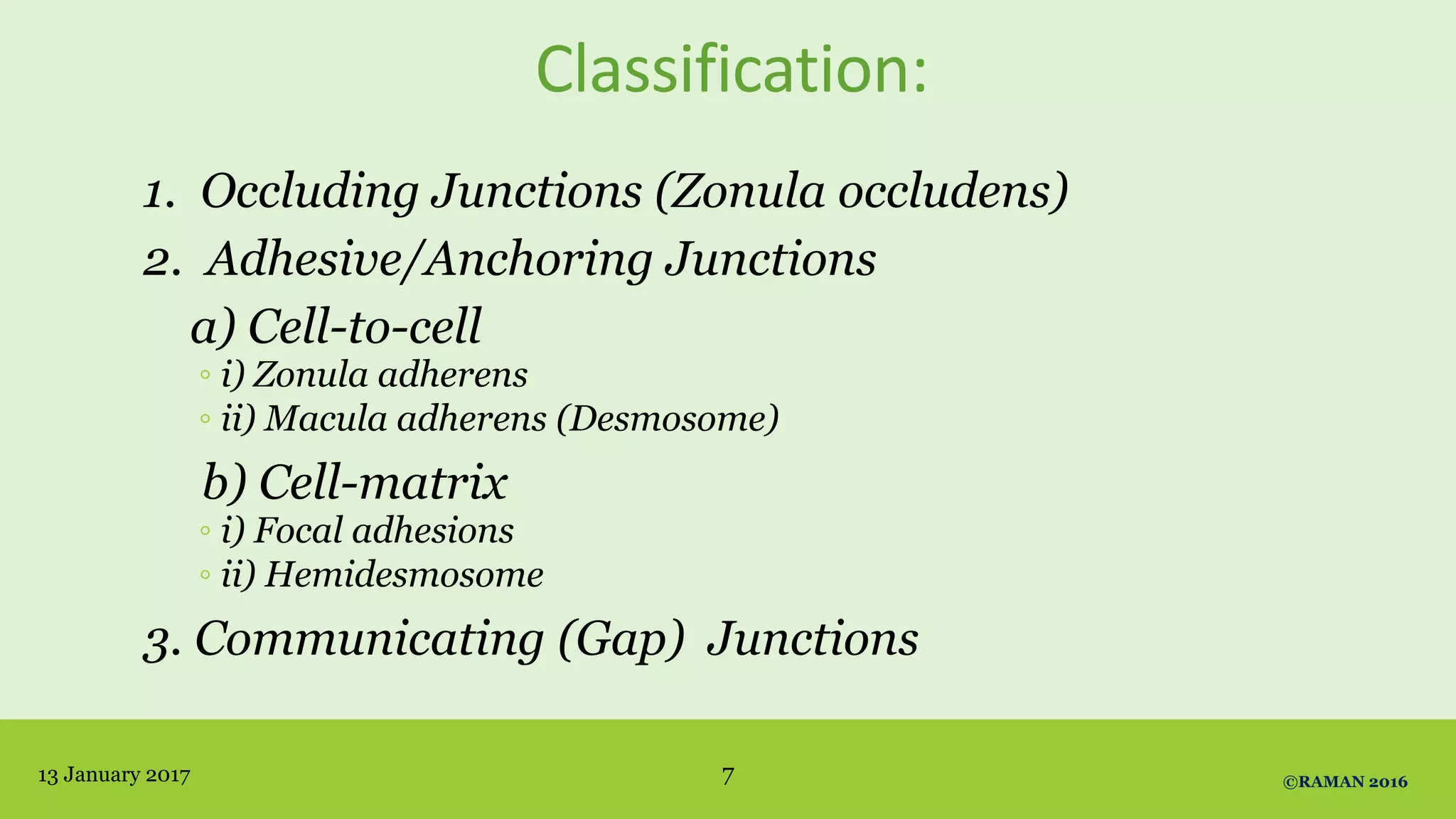 Classification:

1. Occluding Junctions (Zonula occludens)
2. Adhesive/Anchoring Junctions

a) Cell-to-cell
◦ i) Zonula adherens
◦ ii) Macula adherens (Desmosome)

b) Cell-matrix
◦ i) Focal adhesions
◦ ii) Hemidesmosome

3. Communicating (Gap) Junctions

13 January 2017

7

©RAMAN 2016